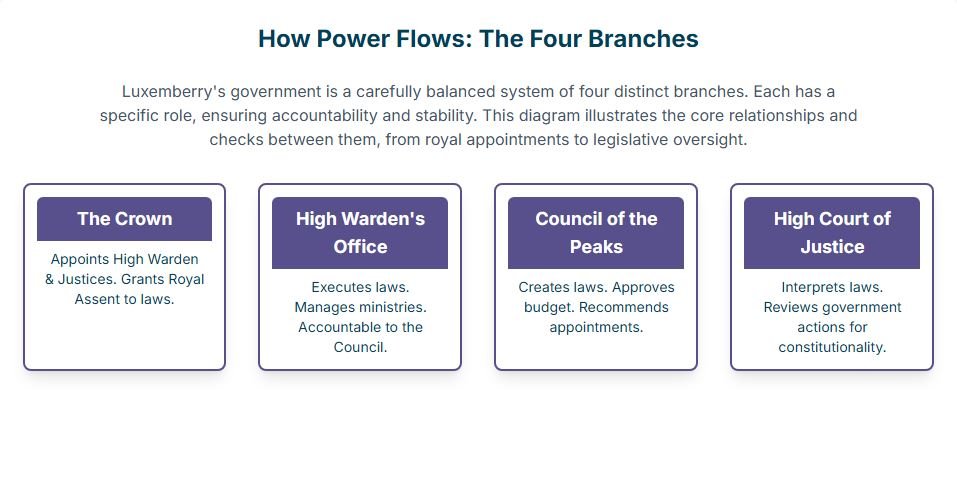 How Power Flows: The Four Branches

Luxemberry's government is a carefully balanced system of four distinct branches. Each has a specific role, ensuring accountability and stability. This diagram illustrates the core relationships and checks between them, from royal appointments to legislative oversight.

The Crown

Appoints High Warden & Justices. Grants Royal Assent to laws.

High Warden's Office

Executes laws. Manages ministries. Accountable to the Council.

Council of the Peaks

Creates laws. Approves budget. Recommends appointments.

High Court of Justice

Interprets laws. Reviews government actions for constitutionality.